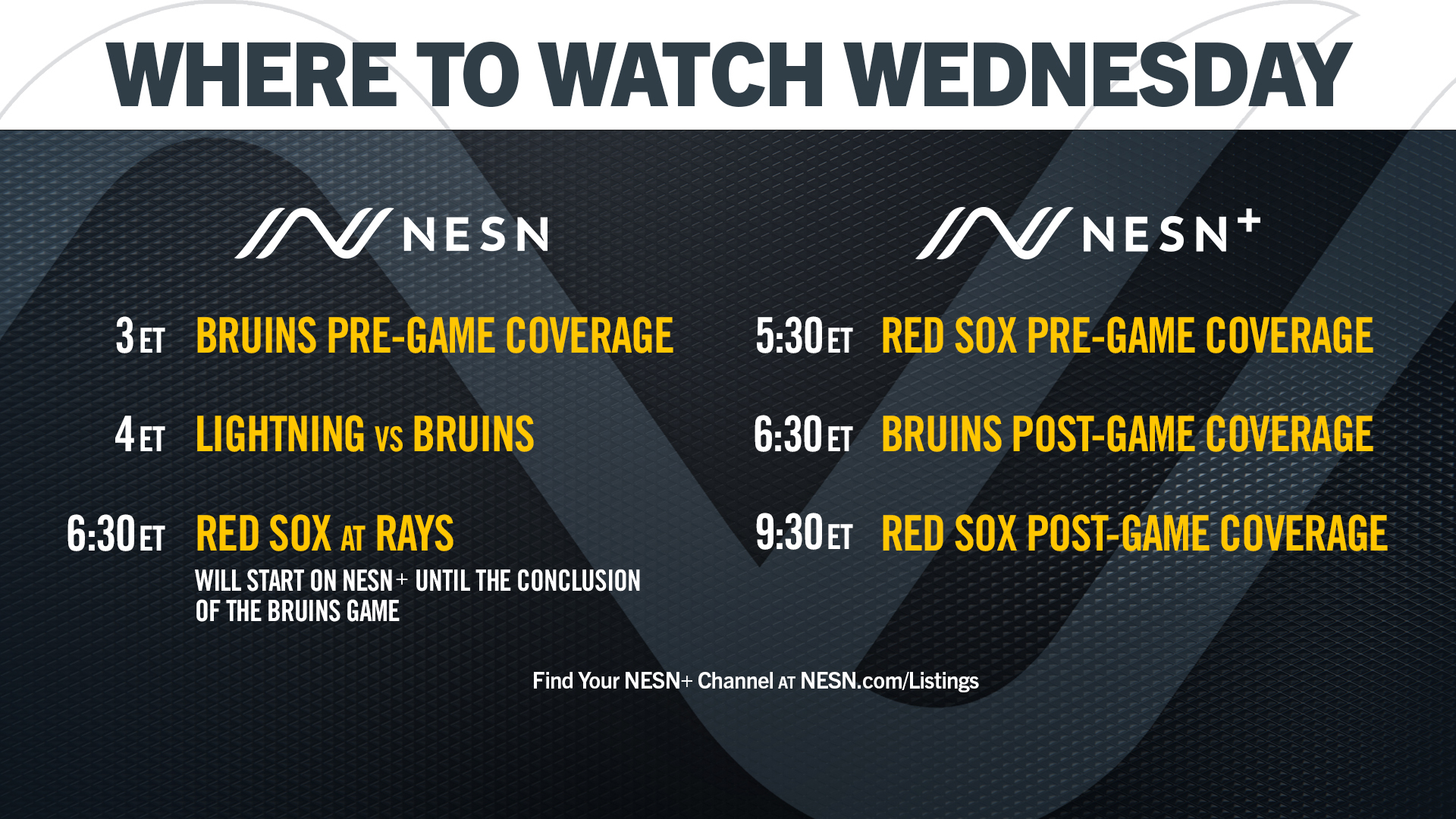 WHERE TO WATCH WEDNESDAY

NESN

3 ET BRUINS PRE-GAME COVERAGE

4 ET LIGHTNING VS BRUINS

6:30 ET RED SOX AT RAYS
WILL START ON NESN+ UNTIL THE CONCLUSION OF THE BRUINS GAME

NESN+

5:30 ET RED SOX PRE-GAME COVERAGE

6:30 ET BRUINS POST-GAME COVERAGE

9:30 ET RED SOX POST-GAME COVERAGE

Find Your NESN+ Channel AT NESN.com/Listings